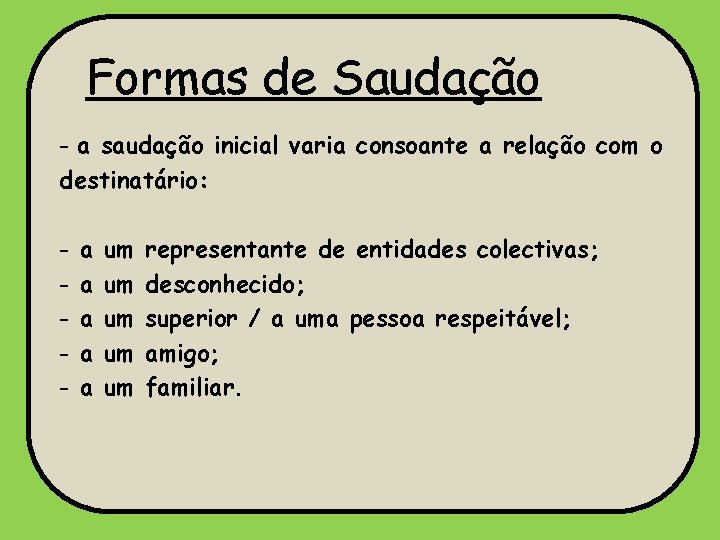 Formas de Saudação

- a saudação inicial varia consoante a relação com o destinatário:

- a um representante de entidades colectivas;
- a um desconhecido;
- a um superior / a uma pessoa respeitável;
- a um amigo;
- a um familiar.